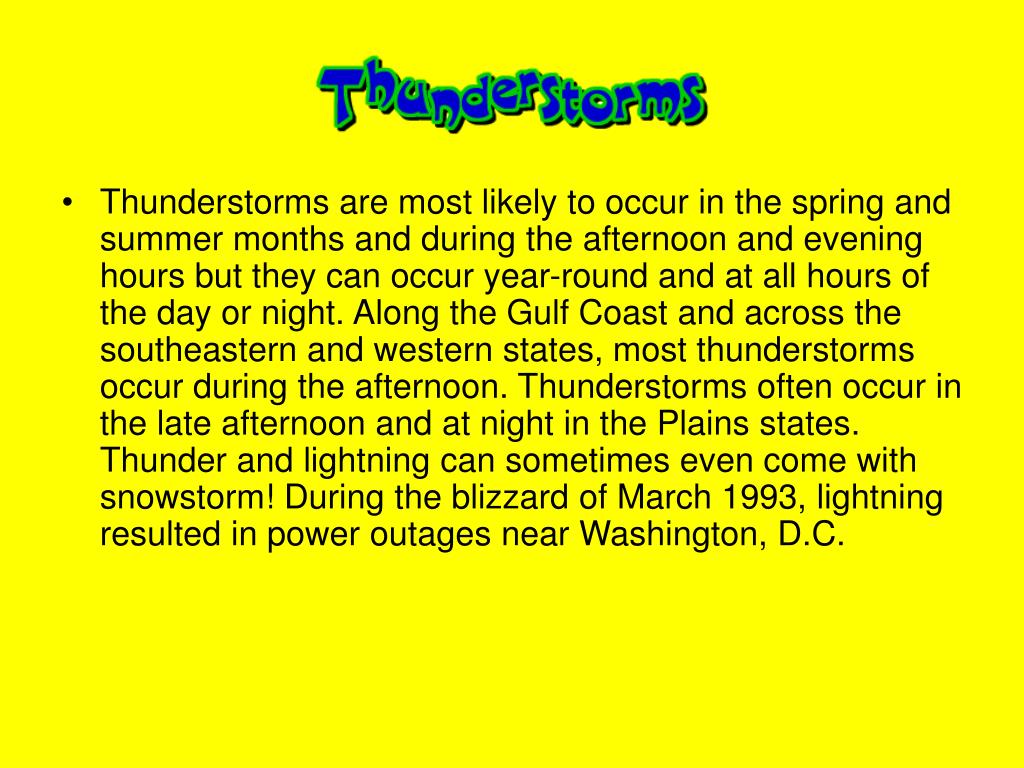 Thunderstorms

• Thunderstorms are most likely to occur in the spring and summer months and during the afternoon and evening hours but they can occur year-round and at all hours of the day or night. Along the Gulf Coast and across the southeastern and western states, most thunderstorms occur during the afternoon. Thunderstorms often occur in the late afternoon and at night in the Plains states. Thunder and lightning can sometimes even come with snowstorm! During the blizzard of March 1993, lightning resulted in power outages near Washington, D.C.